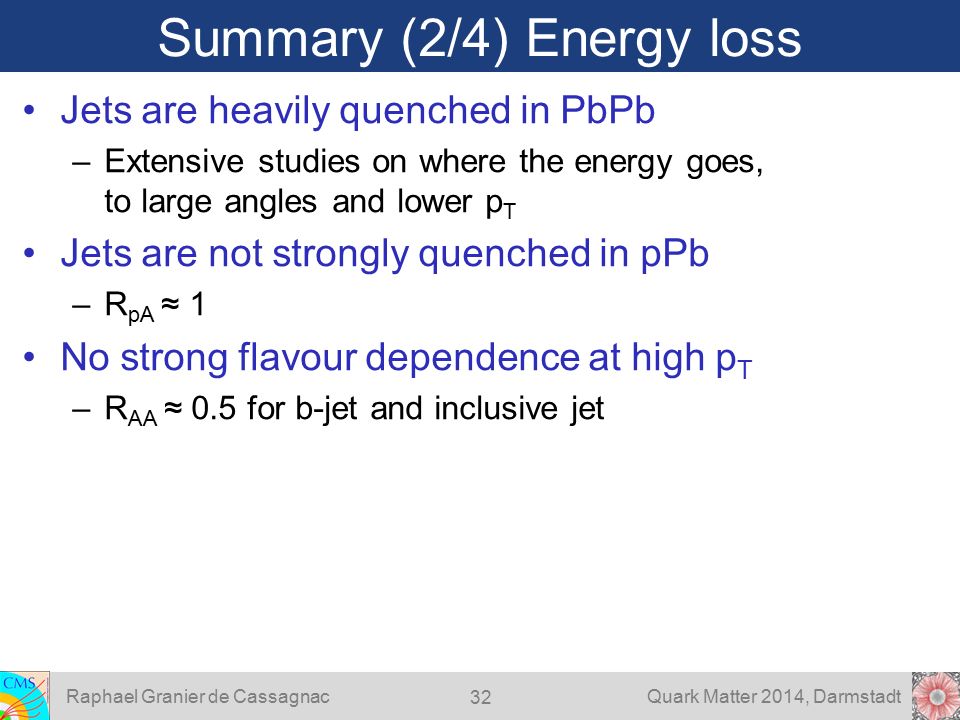 Summary (2/4) Energy loss

• Jets are heavily quenched in PbPb
 – Extensive studies on where the energy goes, to large angles and lower $p_T$

• Jets are not strongly quenched in pPb
 – $R_{pA} \approx 1$

• No strong flavour dependence at high $p_T$
 – $R_{AA} \approx 0.5$ for b-jet and inclusive jet

CMS

Raphael Granier de Cassagnac 32 Quark Matter 2014, Darmstadt